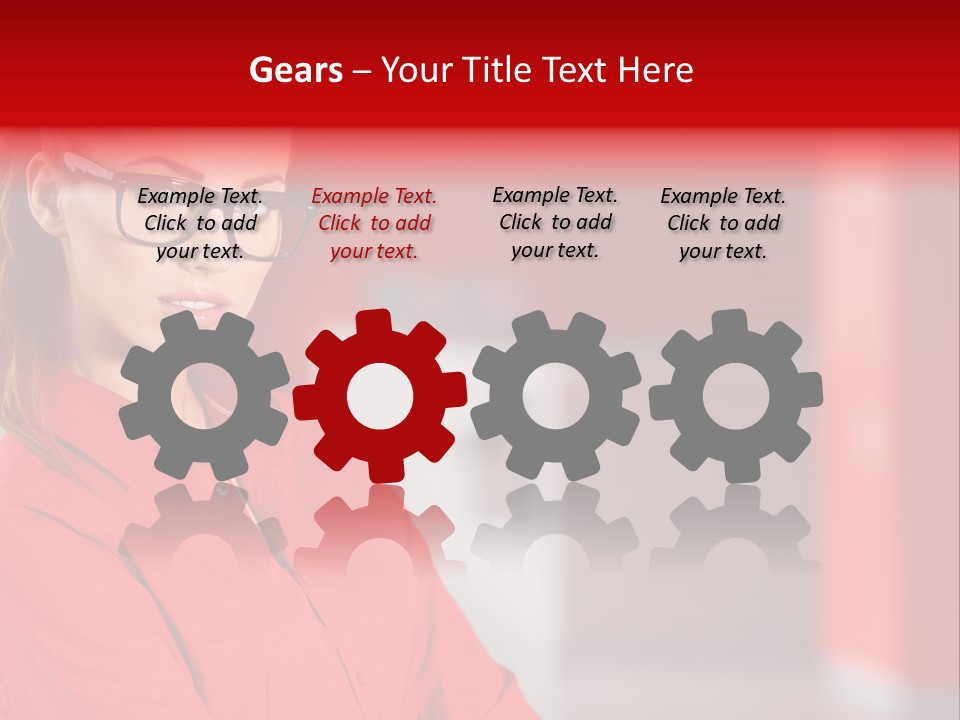 Gears – Your Title Text Here

Example Text. Click to add your text.

Example Text. Click to add your text.

Example Text. Click to add your text.

Example Text. Click to add your text.